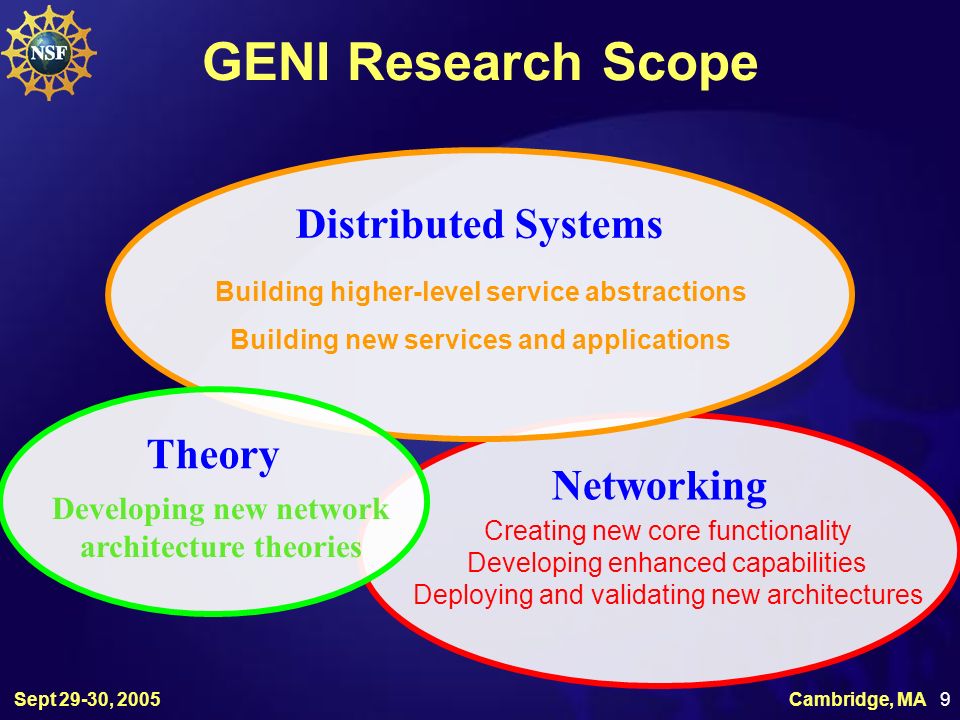 NSF

GENI Research Scope

Distributed Systems

Building higher-level service abstractions

Building new services and applications

Theory

Developing new network architecture theories

Networking

Creating new core functionality
Developing enhanced capabilities
Deploying and validating new architectures

Sept 29-30, 2005

Cambridge, MA 9